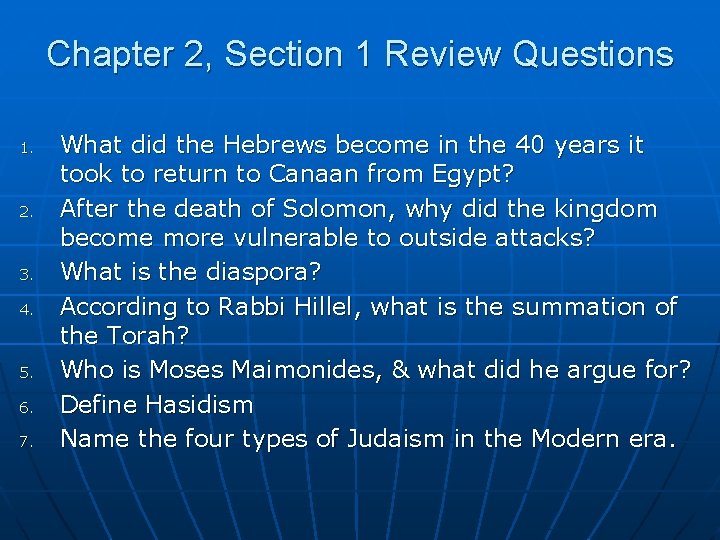 Chapter 2, Section 1 Review Questions

1. What did the Hebrews become in the 40 years it took to return to Canaan from Egypt?
2. After the death of Solomon, why did the kingdom become more vulnerable to outside attacks?
3. What is the diaspora?
4. According to Rabbi Hillel, what is the summation of the Torah?
5. Who is Moses Maimonides, & what did he argue for?
6. Define Hasidism
7. Name the four types of Judaism in the Modern era.